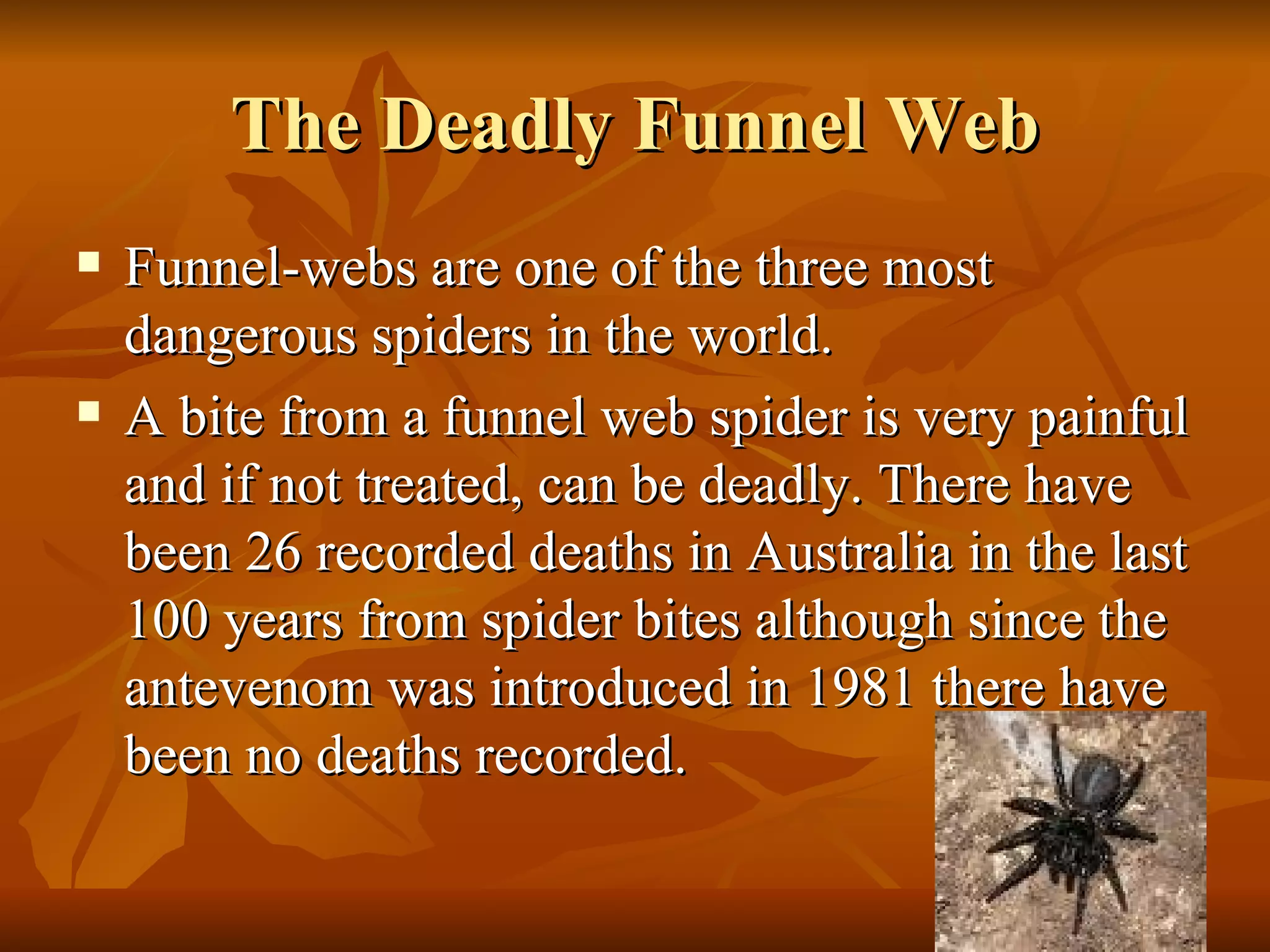 The Deadly Funnel Web

▪ Funnel-webs are one of the three most dangerous spiders in the world.

▪ A bite from a funnel web spider is very painful and if not treated, can be deadly. There have been 26 recorded deaths in Australia in the last 100 years from spider bites although since the antevenom was introduced in 1981 there have been no deaths recorded.